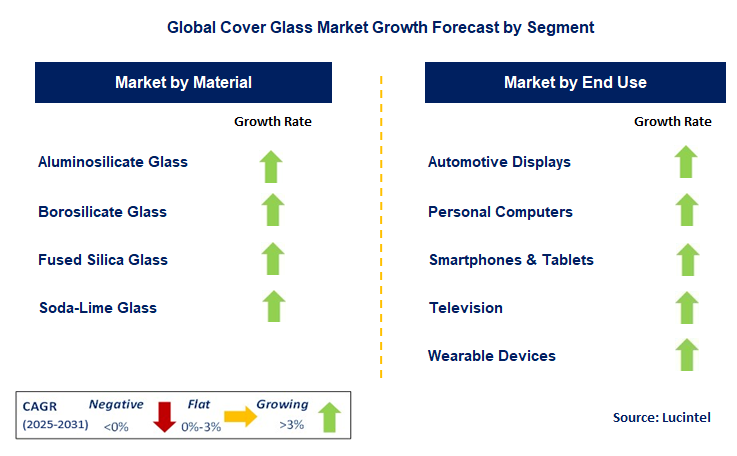 Global Cover Glass Market Growth Forecast by Segment

Market by Material

Growth Rate

Aluminosilicate Glass

Borosilicate Glass

Fused Silica Glass

Soda-Lime Glass

Market by End Use

Growth Rate

Automotive Displays

Personal Computers

Smartphones & Tablets

Television

Wearable Devices

CAGR (2025-2031) Negative <0% Flat 0%-3% Growing >3%

Source: Lucintel